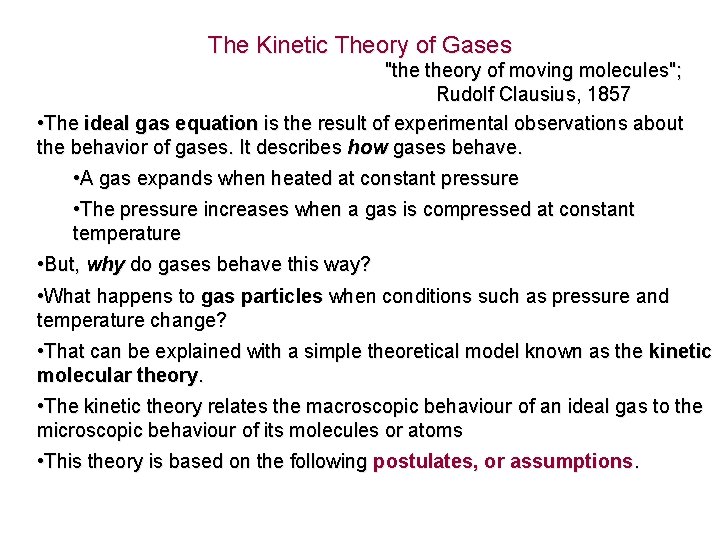 The Kinetic Theory of Gases

"the theory of moving molecules"; Rudolf Clausius, 1857

•The ideal gas equation is the result of experimental observations about the behavior of gases. It describes how gases behave.

•A gas expands when heated at constant pressure

•The pressure increases when a gas is compressed at constant temperature

•But, why do gases behave this way?

•What happens to gas particles when conditions such as pressure and temperature change?

•That can be explained with a simple theoretical model known as the kinetic molecular theory.

•The kinetic theory relates the macroscopic behaviour of an ideal gas to the microscopic behaviour of its molecules or atoms

•This theory is based on the following postulates, or assumptions.